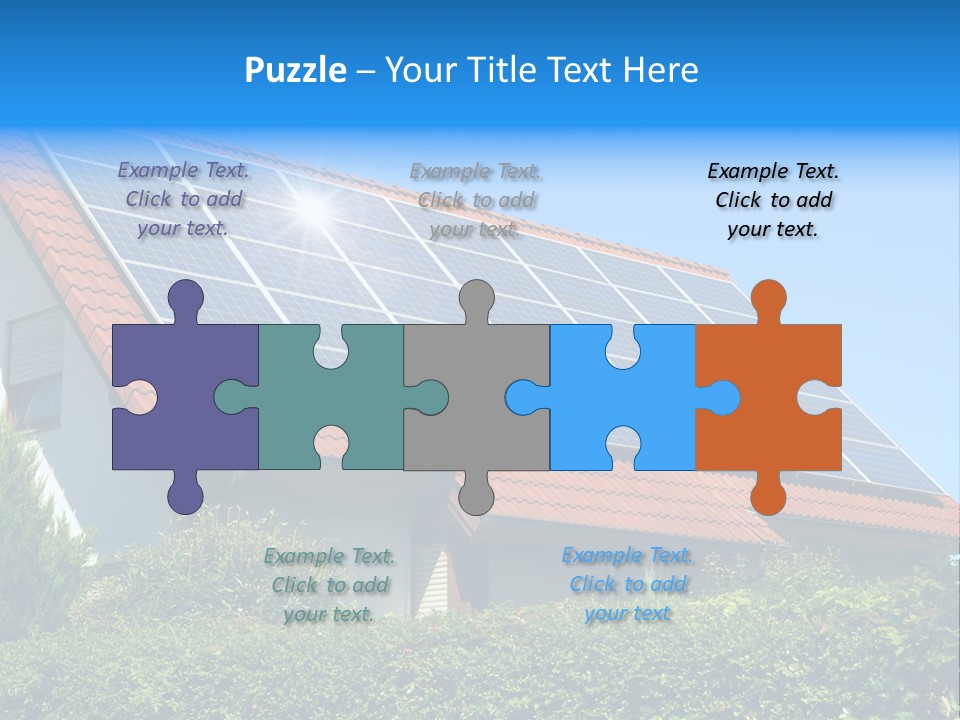 Puzzle – Your Title Text Here

Example Text. Click to add your text.

Example Text. Click to add your text.

Example Text. Click to add your text.

Example Text. Click to add your text.

Example Text. Click to add your text